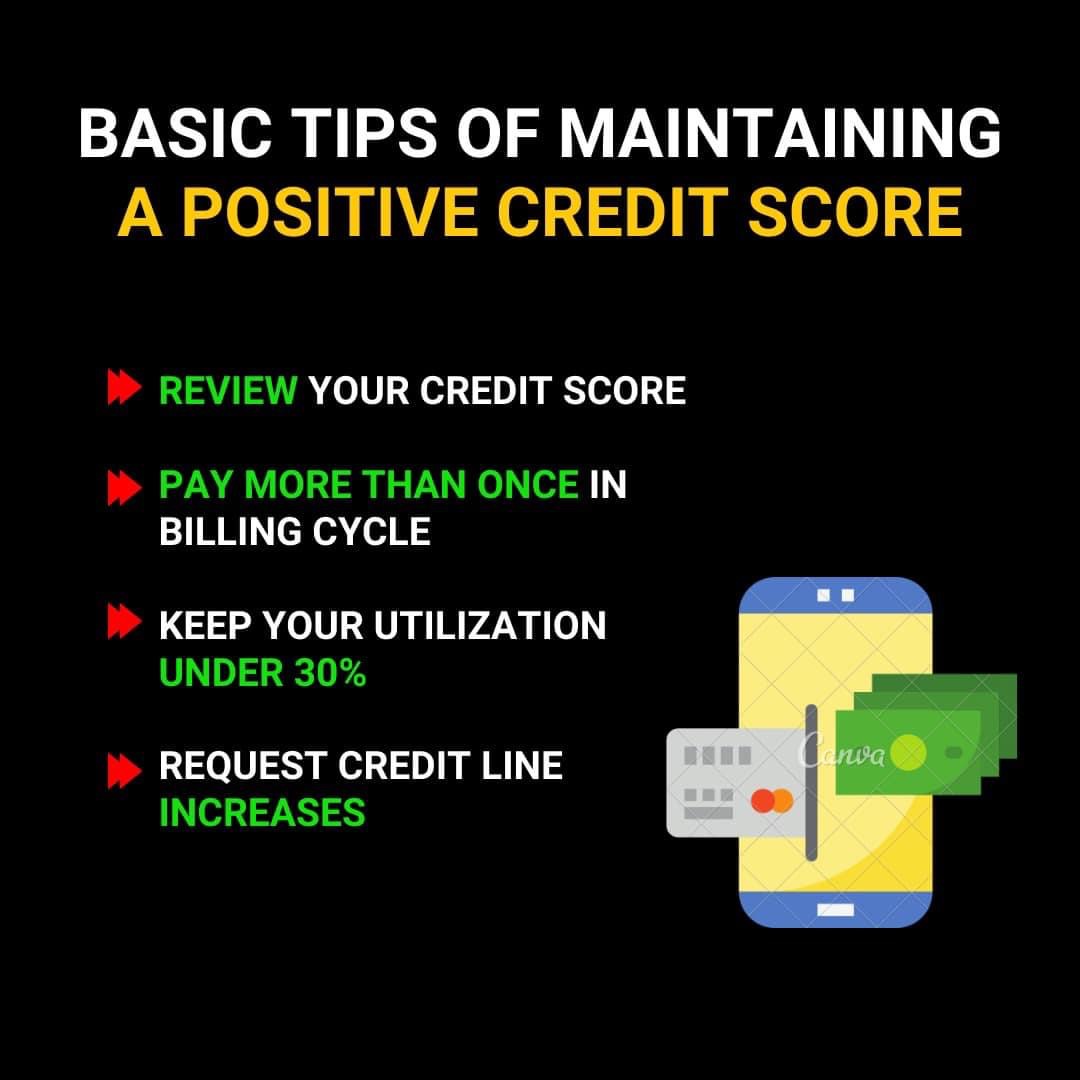 BASIC TIPS OF MAINTAINING
A POSITIVE CREDIT SCORE

REVIEW YOUR CREDIT SCORE

PAY MORE THAN ONCE IN BILLING CYCLE

KEEP YOUR UTILIZATION UNDER 30%

REQUEST CREDIT LINE INCREASES

Canva